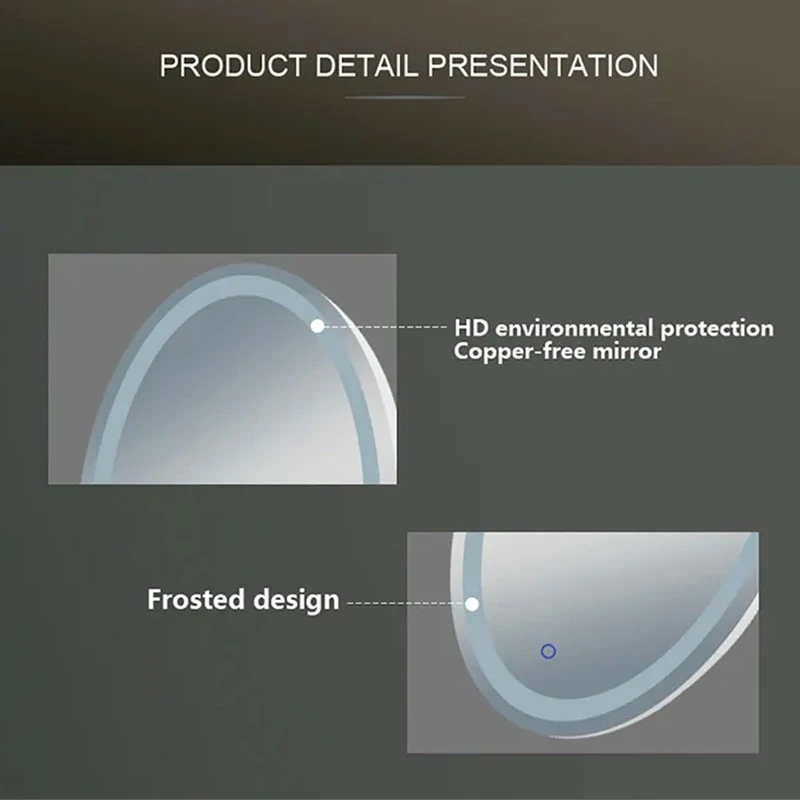 PRODUCT DETAIL PRESENTATION

HD environmental protection
Copper-free mirror

Frosted design